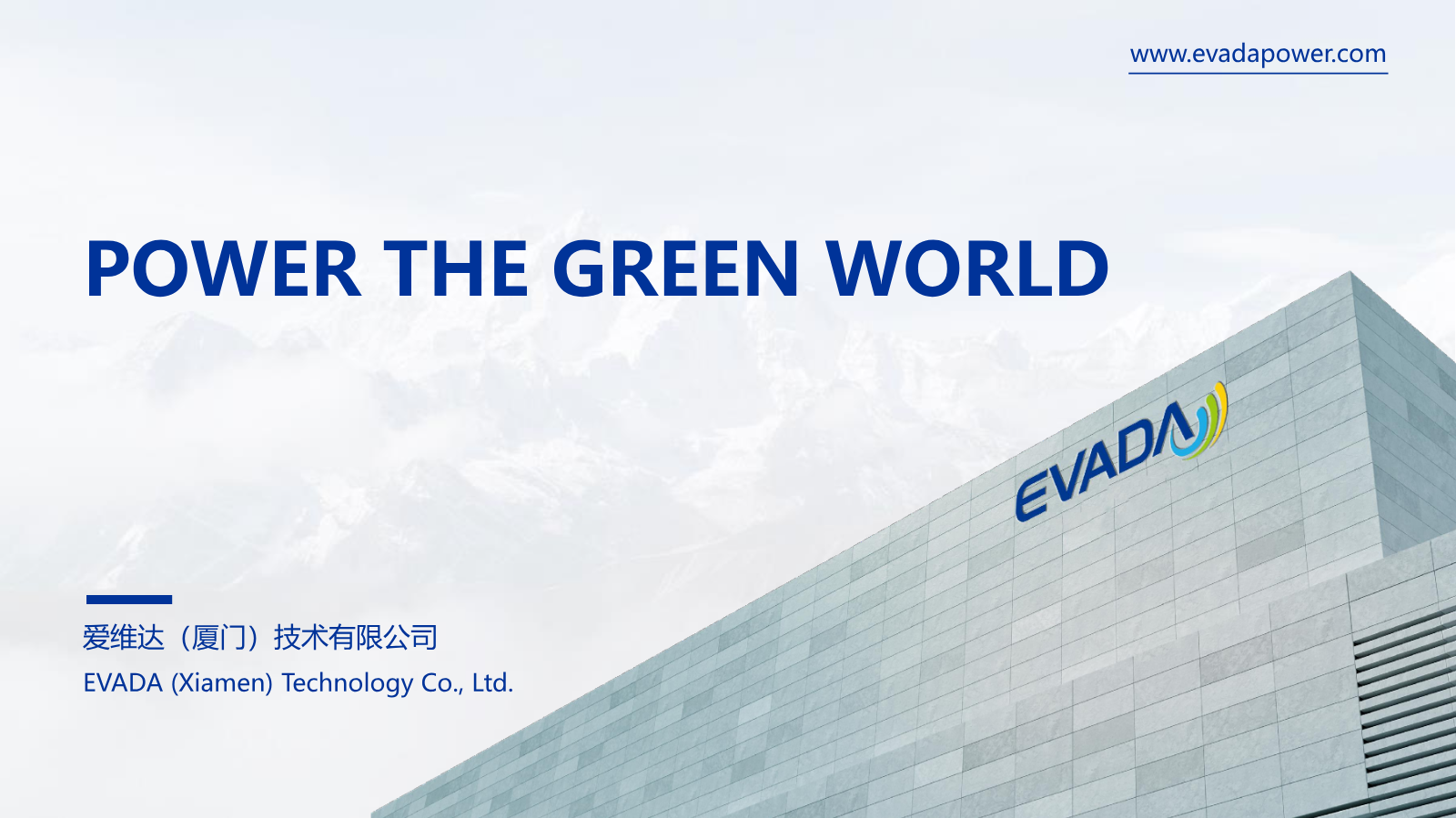 www.evadapower.com

POWER THE GREEN WORLD

EVADA

爱维达（厦门）技术有限公司
EVADA (Xiamen) Technology Co., Ltd.